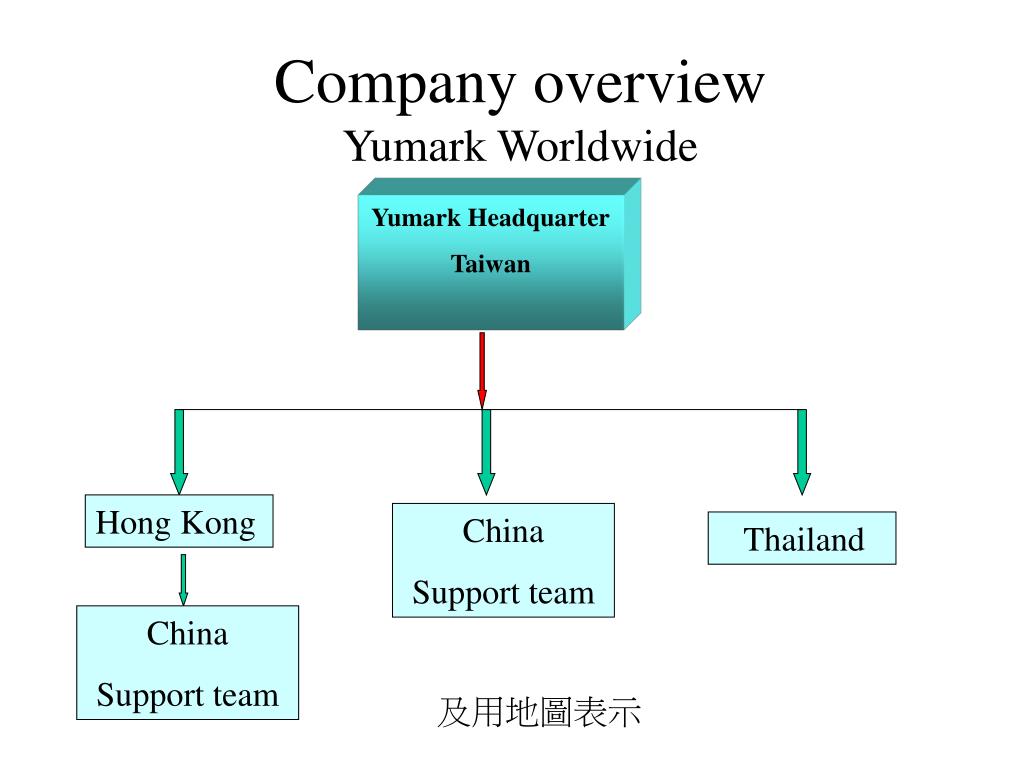 Company overview
Yumark Worldwide

Yumark Headquarter
Taiwan

Hong Kong

China
Support team

China
Support team

Thailand

及用地圖表示